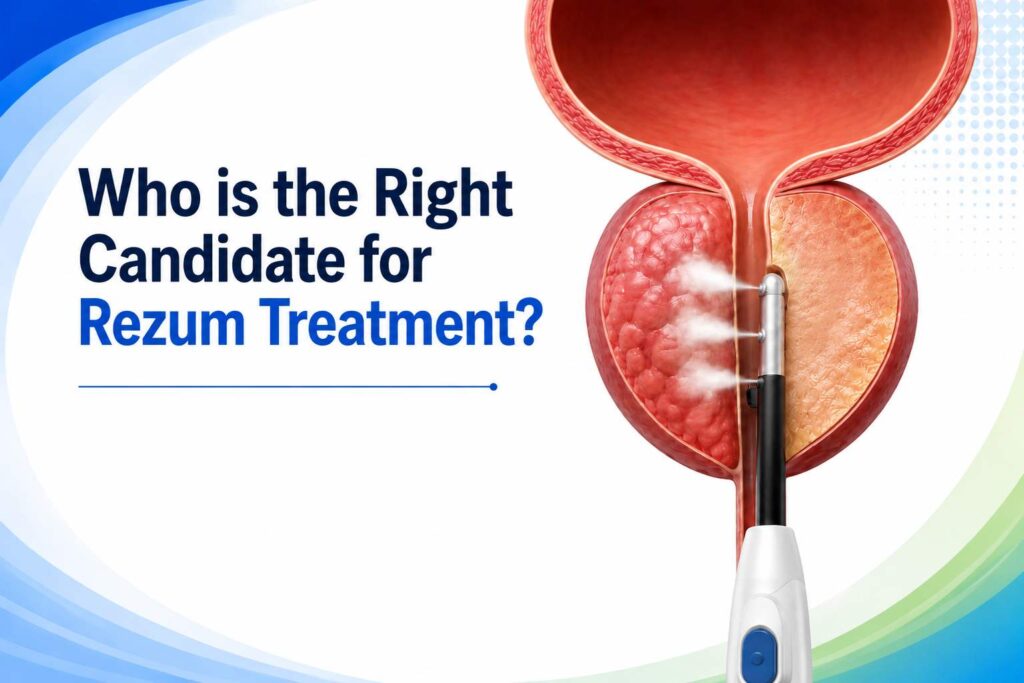 Who is the Right Candidate for Rezum Treatment?